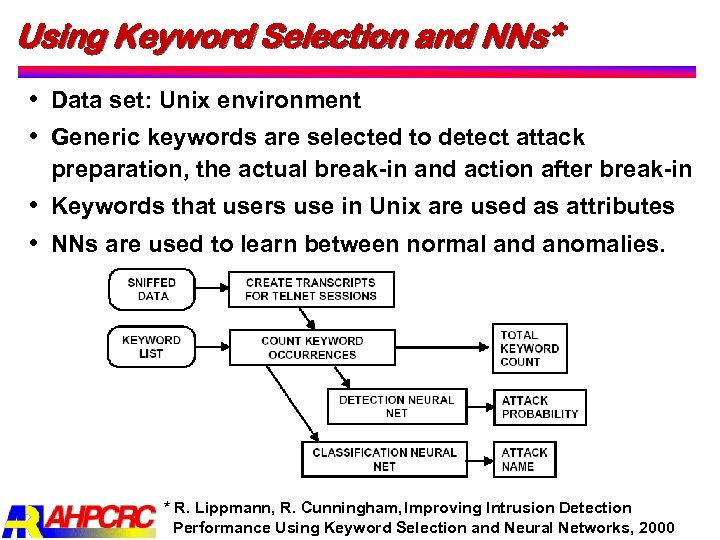 Using Keyword Selection and NNs*

• Data set: Unix environment
• Generic keywords are selected to detect attack preparation, the actual break-in and action after break-in
• Keywords that users use in Unix are used as attributes
• NNs are used to learn between normal and anomalies.

SNIFFED DATA
CREATE TRANSCRIPTS FOR TELNET SESSIONS
KEYWORD LIST
COUNT KEYWORD OCCURRENCES
TOTAL KEYWORD COUNT
DETECTION NEURAL NET
ATTACK PROBABILITY
CLASSIFICATION NEURAL NET
ATTACK NAME

AHPCRC

* R. Lippmann, R. Cunningham, Improving Intrusion Detection Performance Using Keyword Selection and Neural Networks, 2000